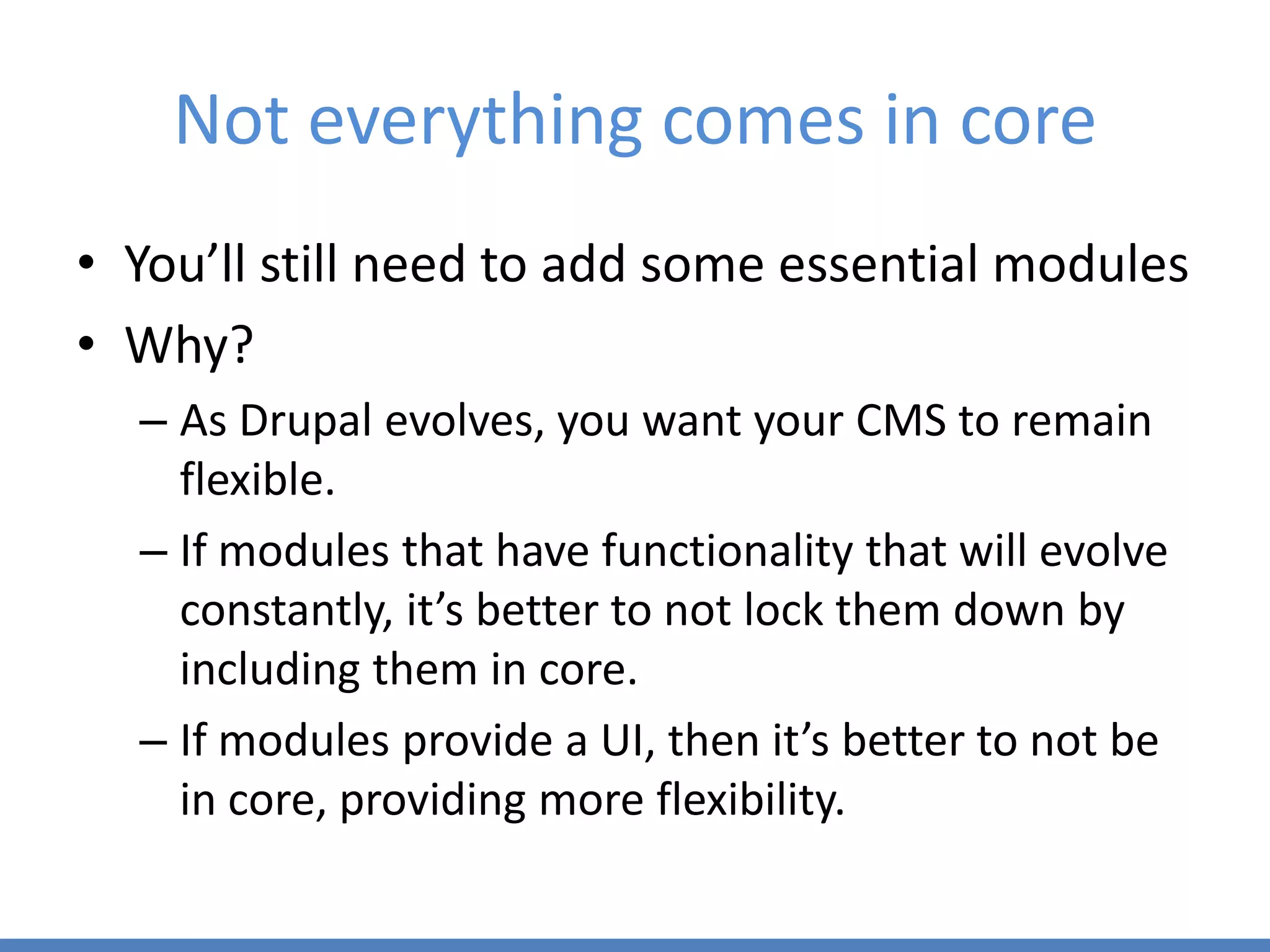 Not everything comes in core

• You’ll still need to add some essential modules
• Why?
– As Drupal evolves, you want your CMS to remain flexible.
– If modules that have functionality that will evolve constantly, it’s better to not lock them down by including them in core.
– If modules provide a UI, then it’s better to not be in core, providing more flexibility.